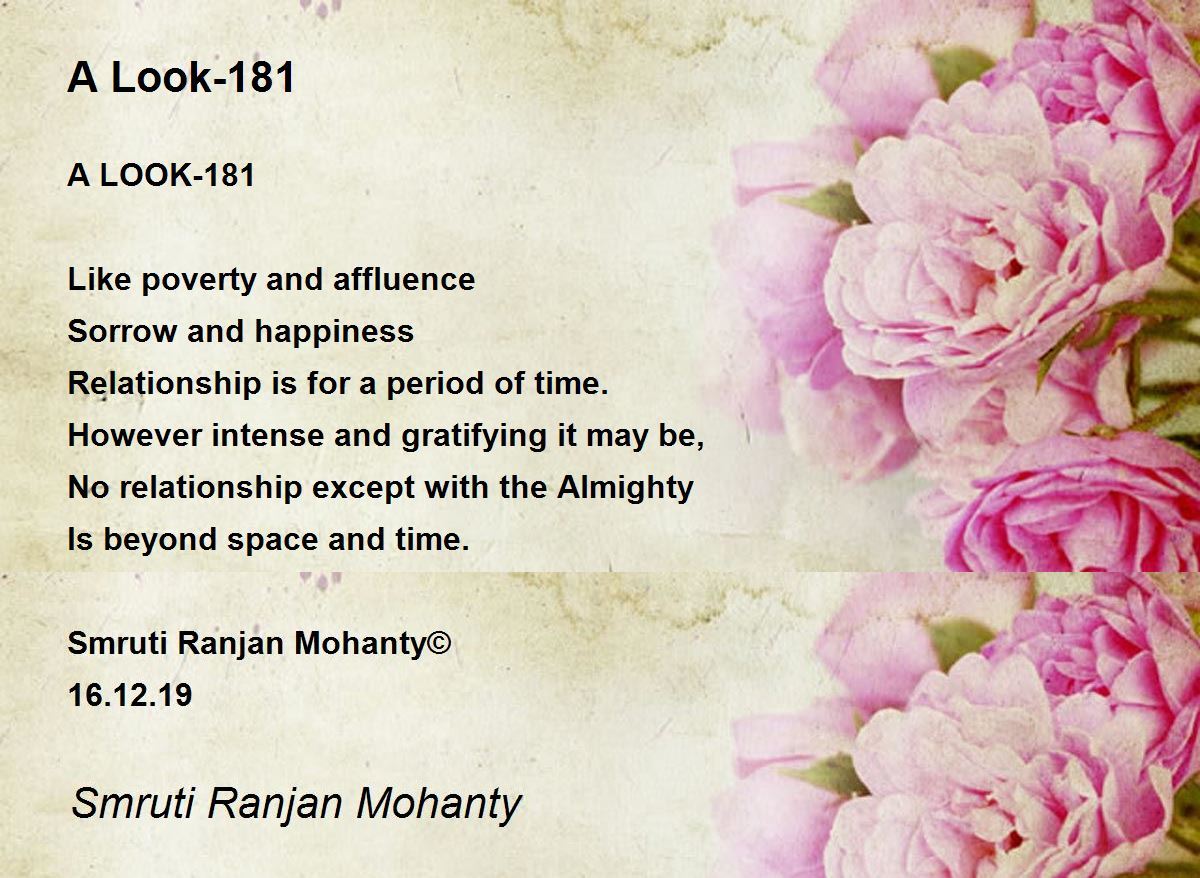 A Look-181

A LOOK-181

Like poverty and affluence
Sorrow and happiness
Relationship is for a period of time.
However intense and gratifying it may be,
No relationship except with the Almighty
Is beyond space and time.

Smruti Ranjan Mohanty©
16.12.19

Smruti Ranjan Mohanty